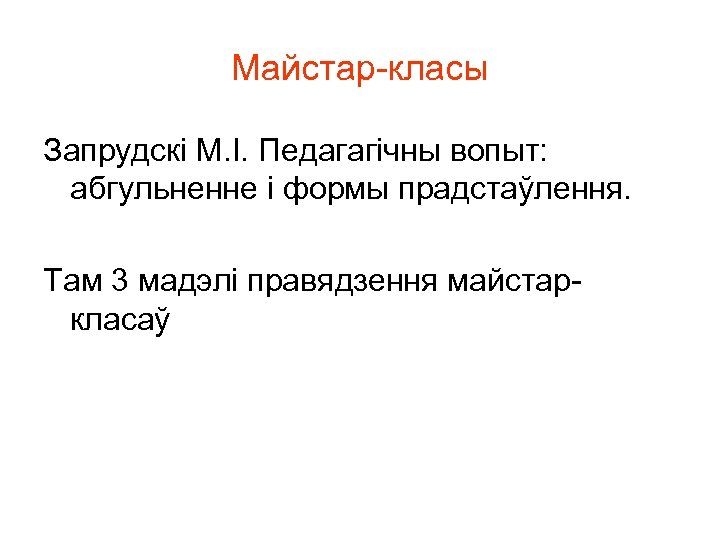 Майстар-класы

Запрудскі М.І. Педагагічны вопыт: абгульненне і формы прадстаўлення.

Там 3 мадэлі правядзення майстар-класаў